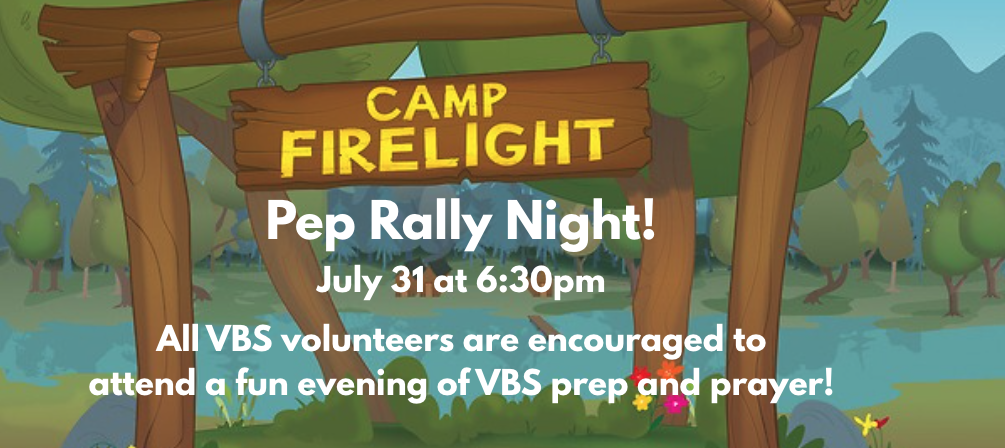 CAMP FIRELIGHT

Pep Rally Night!

July 31 at 6:30pm

All VBS volunteers are encouraged to attend a fun evening of VBS prep and prayer!